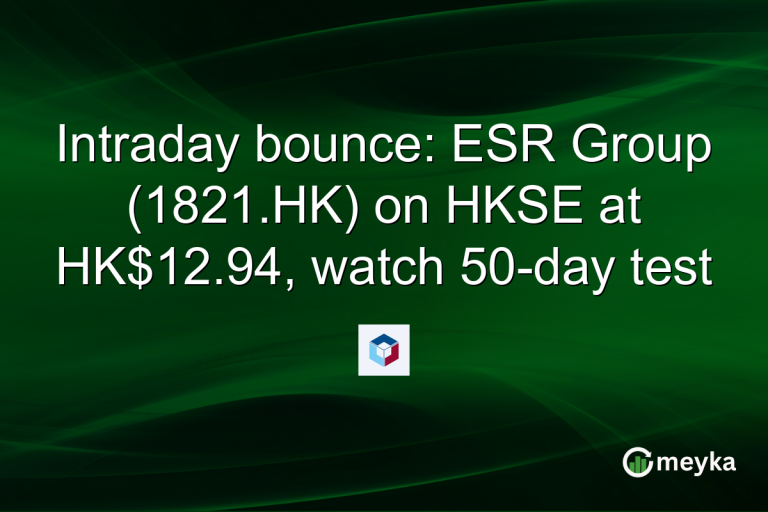 Intraday bounce: ESR Group (1821.HK) on HKSE at HK$12.94, watch 50-day test

meyka